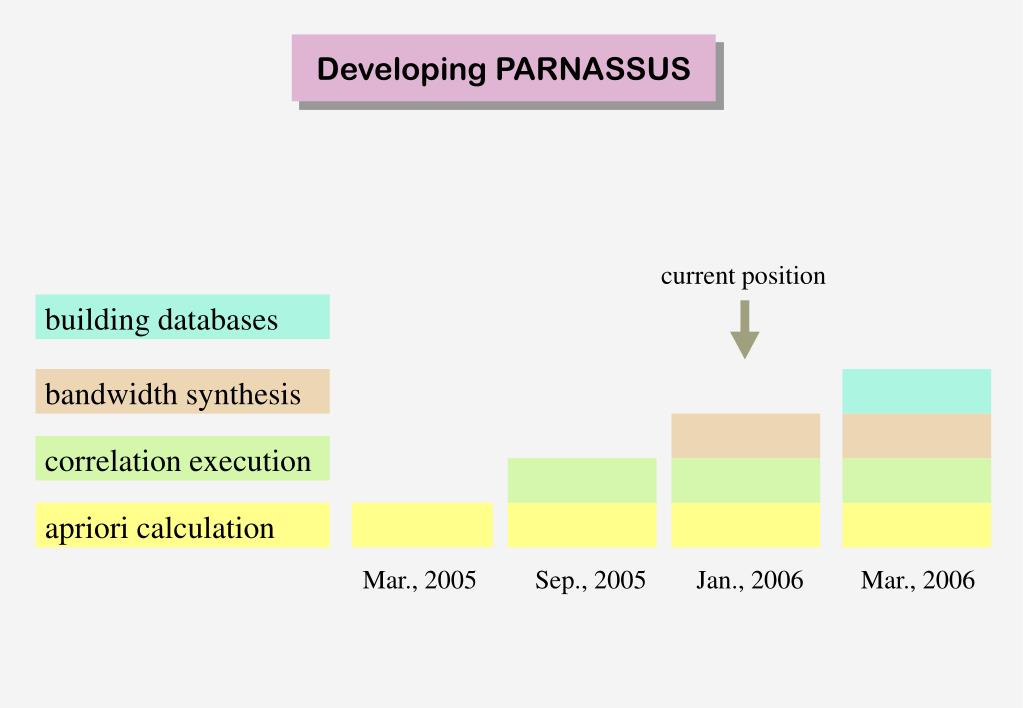 Developing PARNASSUS

current position

building databases

bandwidth synthesis

correlation execution

apriori calculation

Mar., 2005

Sep., 2005

Jan., 2006

Mar., 2006